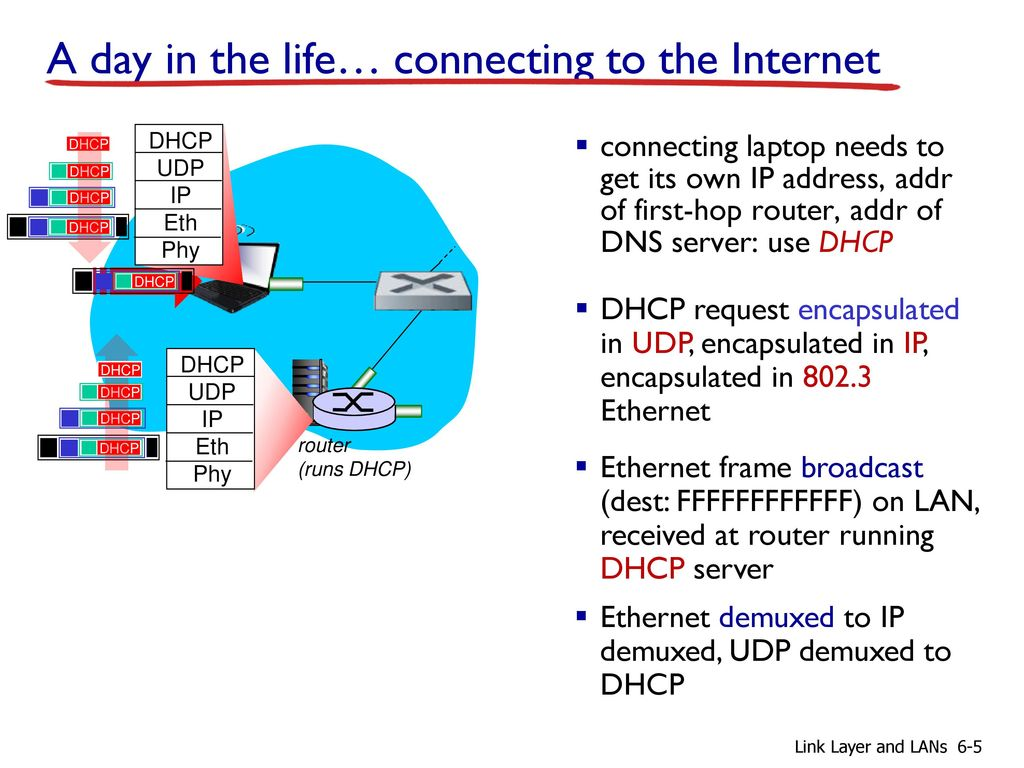 A day in the life… connecting to the Internet

DHCP
DHCP
DHCP
DHCP

DHCP
UDP
IP
Eth
Phy

DHCP

DHCP
DHCP
DHCP
DHCP

DHCP
UDP
IP
Eth
Phy

router
(runs DHCP)

▪ connecting laptop needs to get its own IP address, addr of first-hop router, addr of DNS server: use DHCP

▪ DHCP request encapsulated in UDP, encapsulated in IP, encapsulated in 802.3 Ethernet

▪ Ethernet frame broadcast (dest: FFFFFFFFFFFF) on LAN, received at router running DHCP server

▪ Ethernet demuxed to IP demuxed, UDP demuxed to DHCP

Link Layer and LANs 6-5